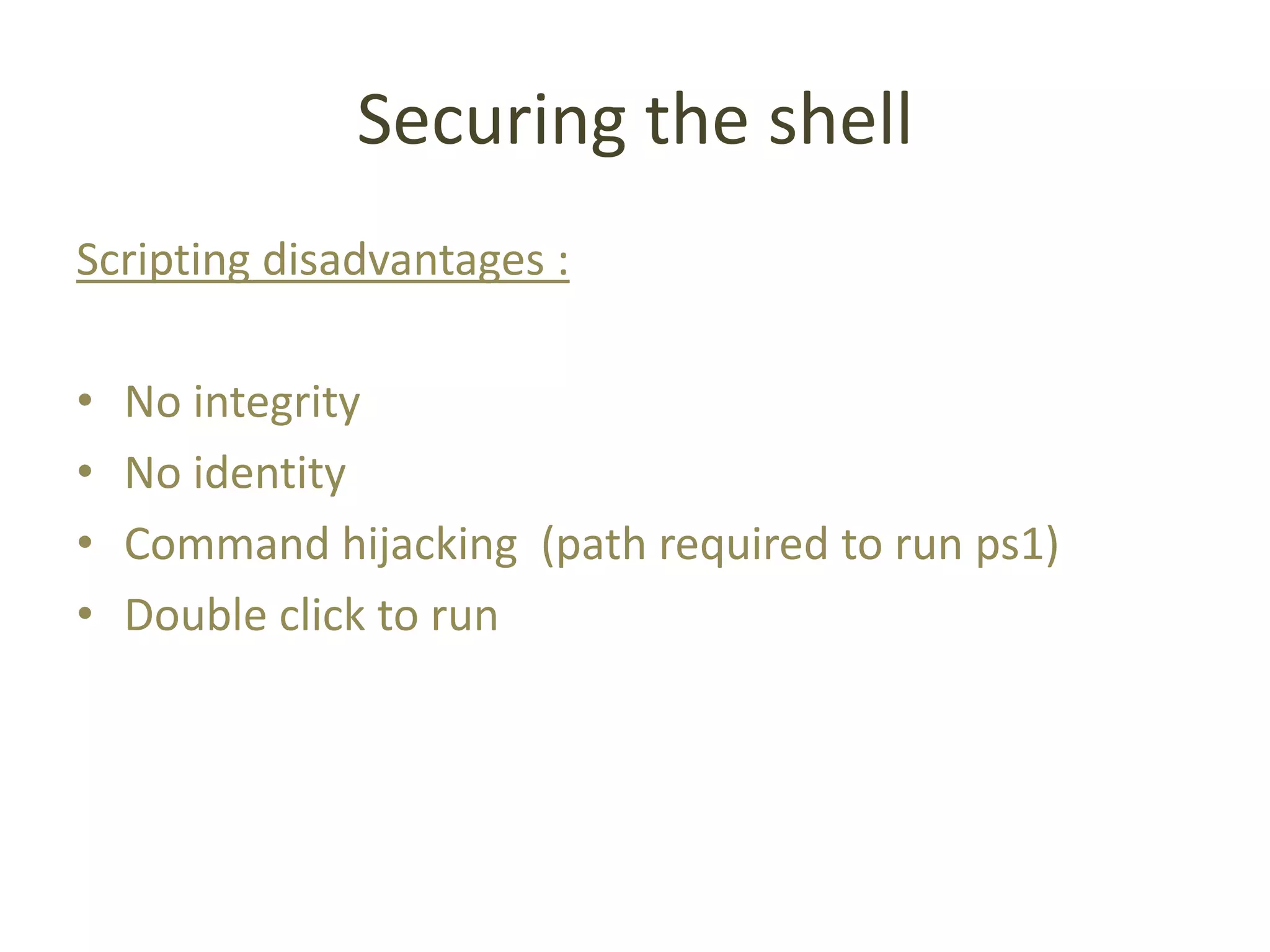 Securing the shell

Scripting disadvantages :

• No integrity
• No identity
• Command hijacking  (path required to run ps1)
• Double click to run